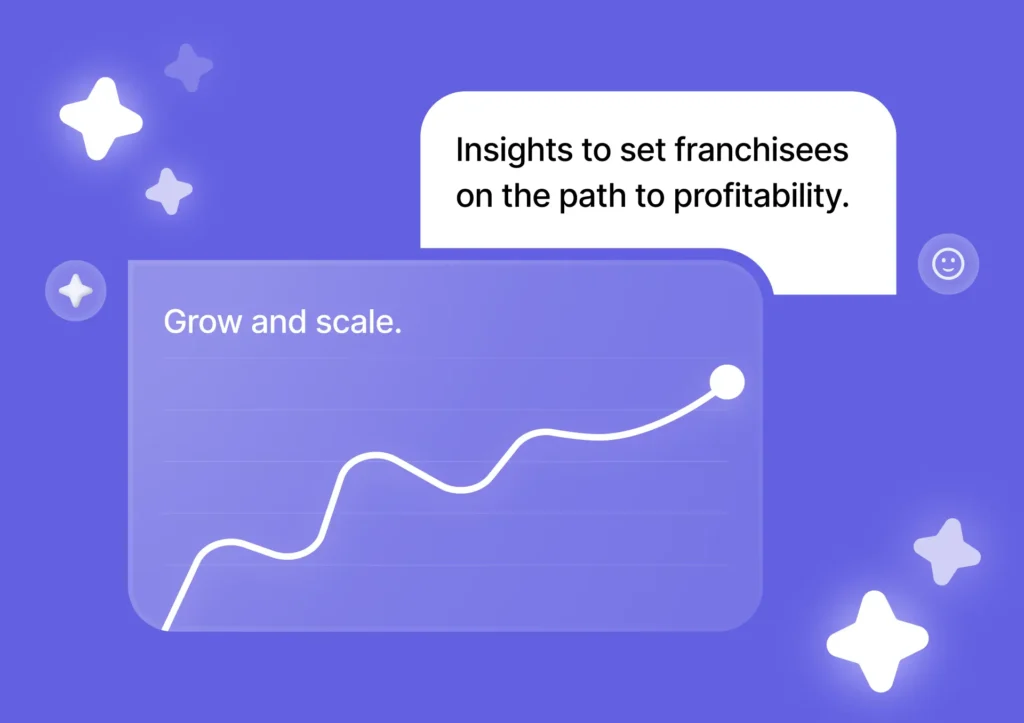 Insights to set franchisees on the path to profitability.

Grow and scale.